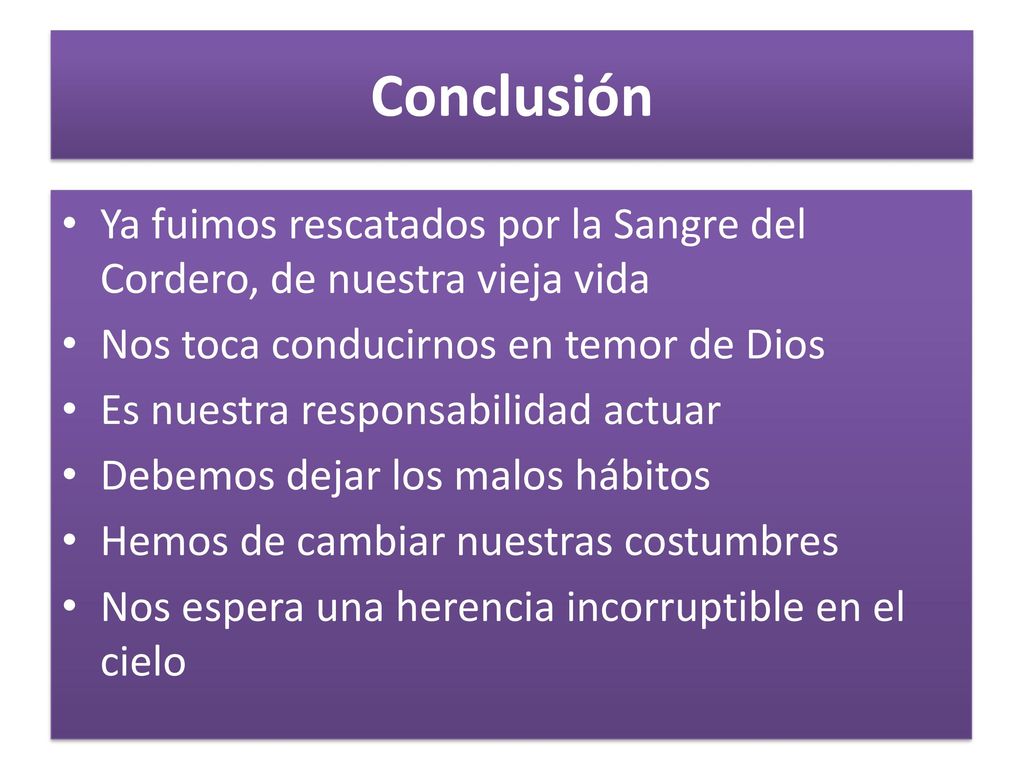 Conclusión

• Ya fuimos rescatados por la Sangre del Cordero, de nuestra vieja vida
• Nos toca conducirnos en temor de Dios
• Es nuestra responsabilidad actuar
• Debemos dejar los malos hábitos
• Hemos de cambiar nuestras costumbres
• Nos espera una herencia incorruptible en el cielo